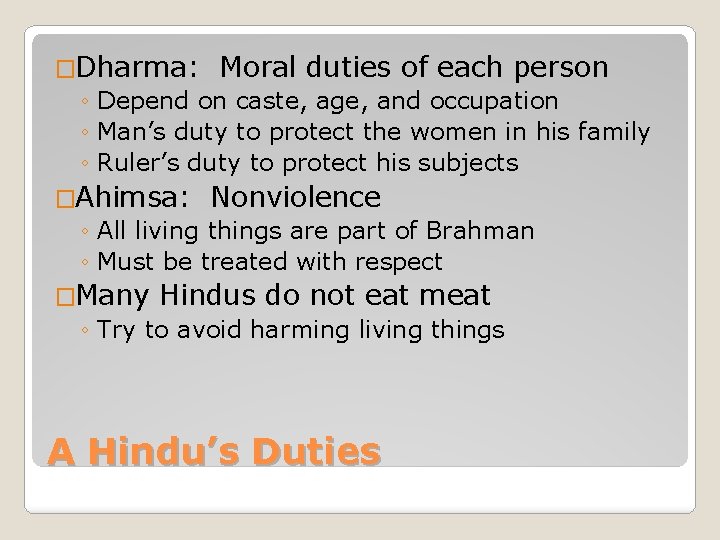 □Dharma: Moral duties of each person
◦ Depend on caste, age, and occupation
◦ Man’s duty to protect the women in his family
◦ Ruler’s duty to protect his subjects

□Ahimsa: Nonviolence
◦ All living things are part of Brahman
◦ Must be treated with respect

□Many Hindus do not eat meat
◦ Try to avoid harming living things

A Hindu’s Duties